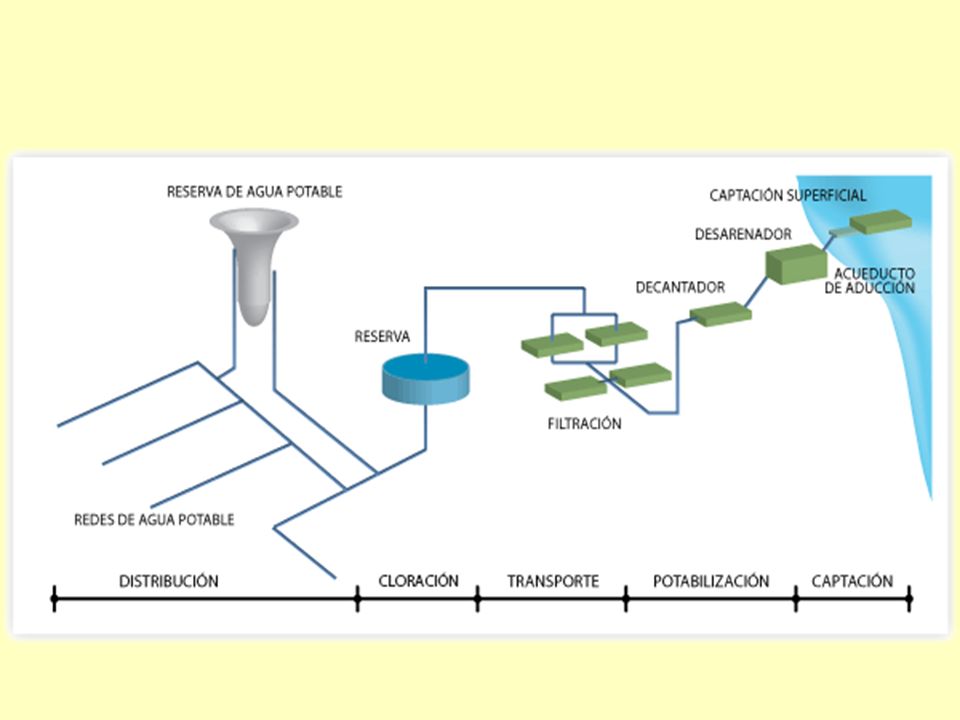 RESERVA DE AGUA POTABLE

CAPTACIÓN SUPERFICIAL

DESARENADOR

ACUEDUCTO DE ADUCCIÓN

DECANTADOR

RESERVA

FILTRACIÓN

REDES DE AGUA POTABLE

DISTRIBUCIÓN

CLORACIÓN

TRANSPORTE

POTABILIZACIÓN

CAPTACIÓN